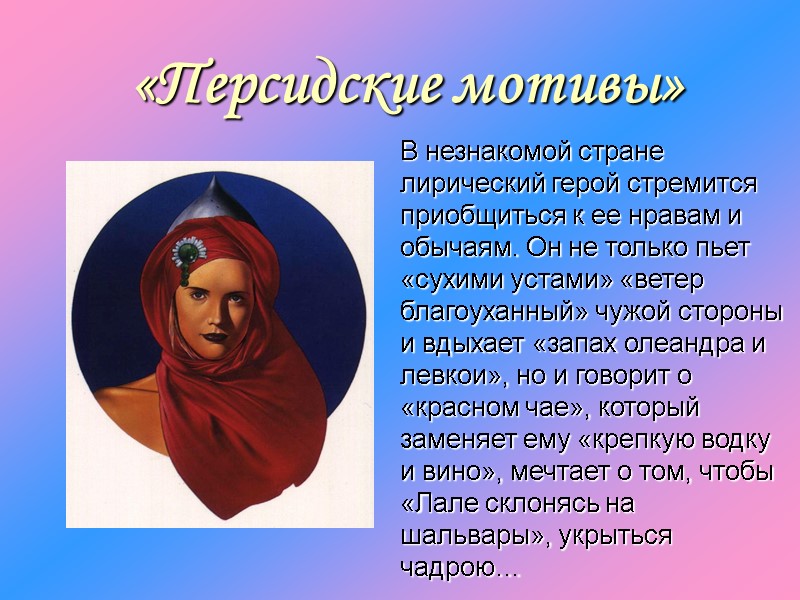 «Персидские мотивы»

В незнакомой стране лирический герой стремится приобщиться к ее нравам и обычаям. Он не только пьет «сухими устами» «ветер благоуханный» чужой стороны и вдыхает «запах олеандра и левкои», но и говорит о «красном чае», который заменяет ему «крепкую водку и вино», мечтает о том, чтобы «Лале склонясь на шальвары», укрыться чадрою…